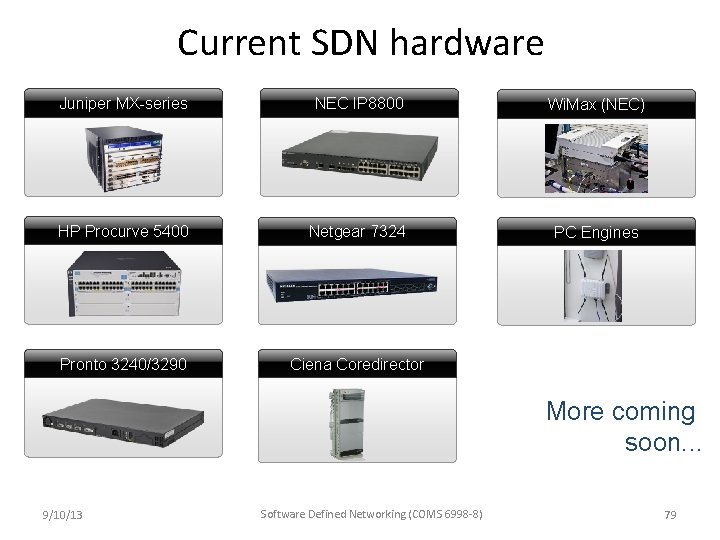 Current SDN hardware

Juniper MX-series

NEC IP8800

WiMax (NEC)

HP Procurve 5400

Netgear 7324

PC Engines

Pronto 3240/3290

Ciena Coredirector

More coming soon...

9/10/13

Software Defined Networking (COMS 6998-8)

79